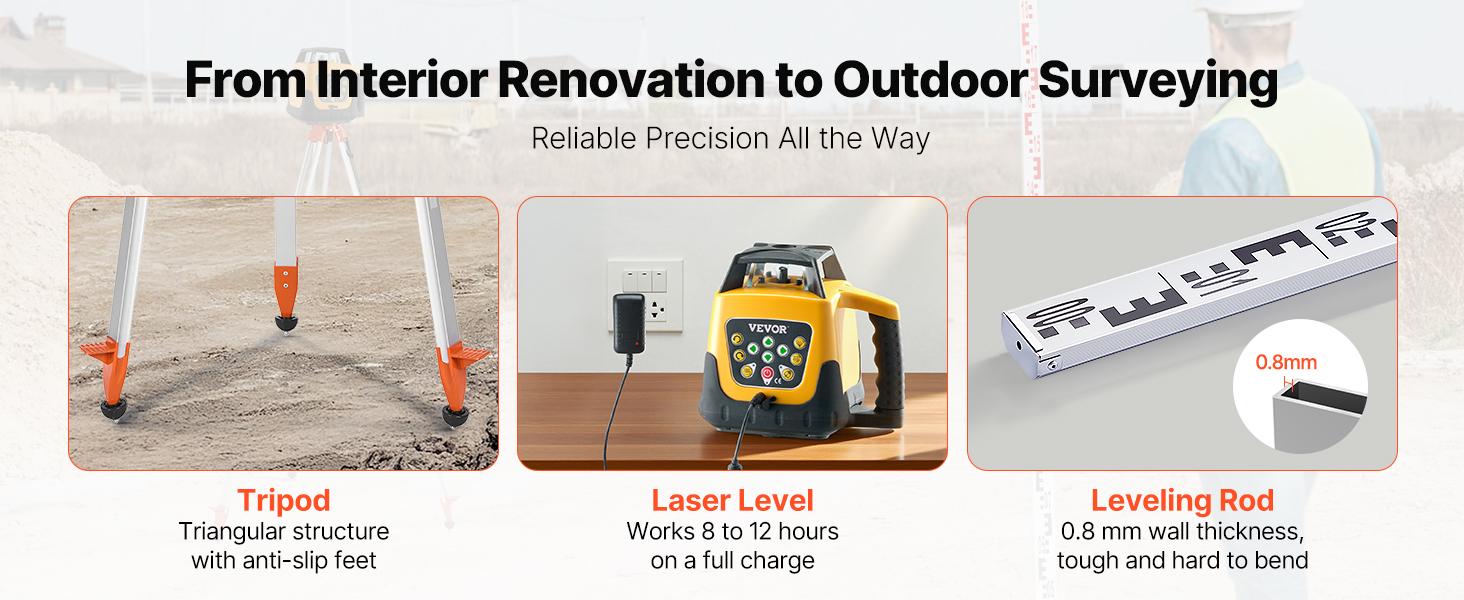 From Interior Renovation to Outdoor Surveying

Reliable Precision All the Way

VEVOR

0.8mm

Tripod
Triangular structure with anti-slip feet

Laser Level
Works 8 to 12 hours on a full charge

Leveling Rod
0.8 mm wall thickness, tough and hard to bend